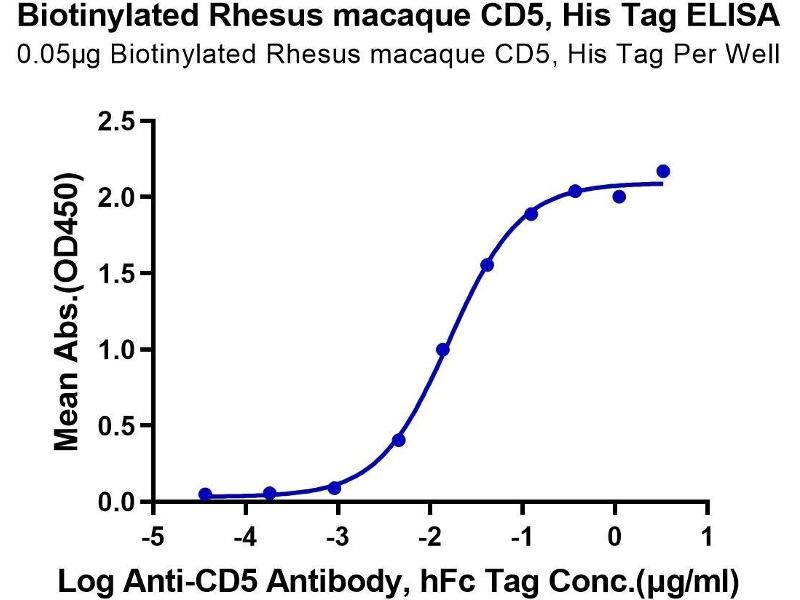 Biotinylated Rhesus macaque CD5, His Tag ELISA
0.05μg Biotinylated Rhesus macaque CD5, His Tag Per Well

Mean Abs.(OD450)

2.5
2.0
1.5
1.0
0.5
0.0

-5 -4 -3 -2 -1 0 1

Log Anti-CD5 Antibody, hFc Tag Conc.(μg/ml)